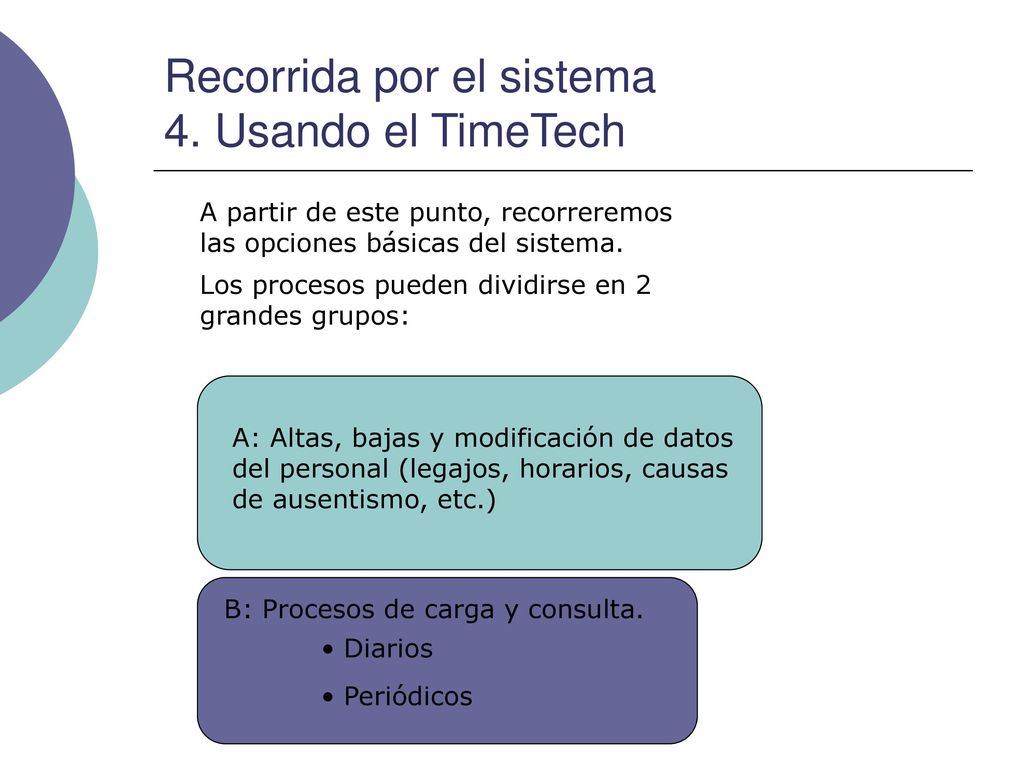 Recorrida por el sistema
4. Usando el TimeTech

A partir de este punto, recorreremos las opciones básicas del sistema.

Los procesos pueden dividirse en 2 grandes grupos:

A: Altas, bajas y modificación de datos del personal (legajos, horarios, causas de ausentismo, etc.)

B: Procesos de carga y consulta.
• Diarios
• Periódicos